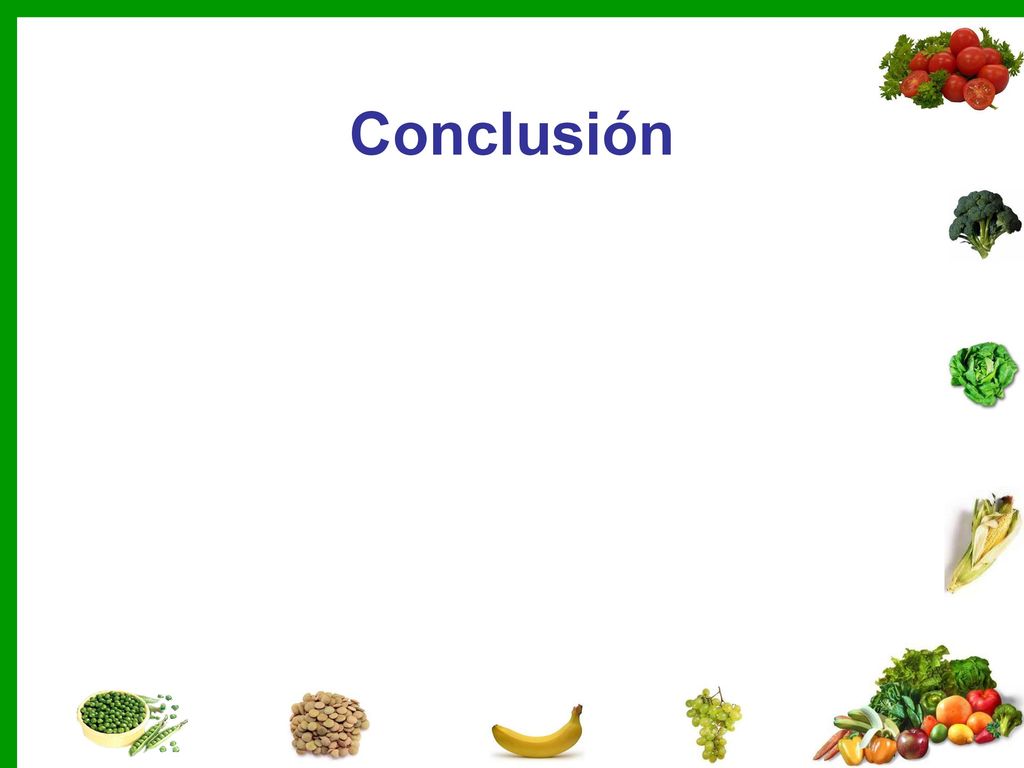 Conclusión